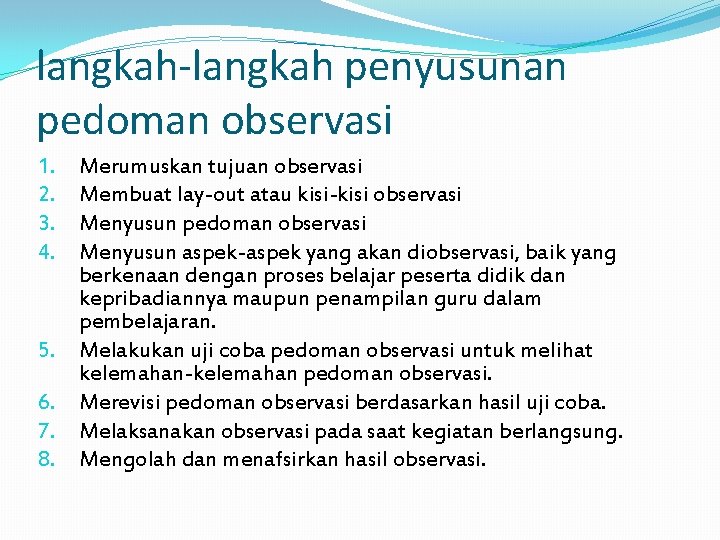 langkah-langkah penyusunan pedoman observasi

1. Merumuskan tujuan observasi
2. Membuat lay-out atau kisi-kisi observasi
3. Menyusun pedoman observasi
4. Menyusun aspek-aspek yang akan diobservasi, baik yang berkenaan dengan proses belajar peserta didik dan kepribadiannya maupun penampilan guru dalam pembelajaran.
5. Melakukan uji coba pedoman observasi untuk melihat kelemahan-kelemahan pedoman observasi.
6. Merevisi pedoman observasi berdasarkan hasil uji coba.
7. Melaksanakan observasi pada saat kegiatan berlangsung.
8. Mengolah dan menafsirkan hasil observasi.